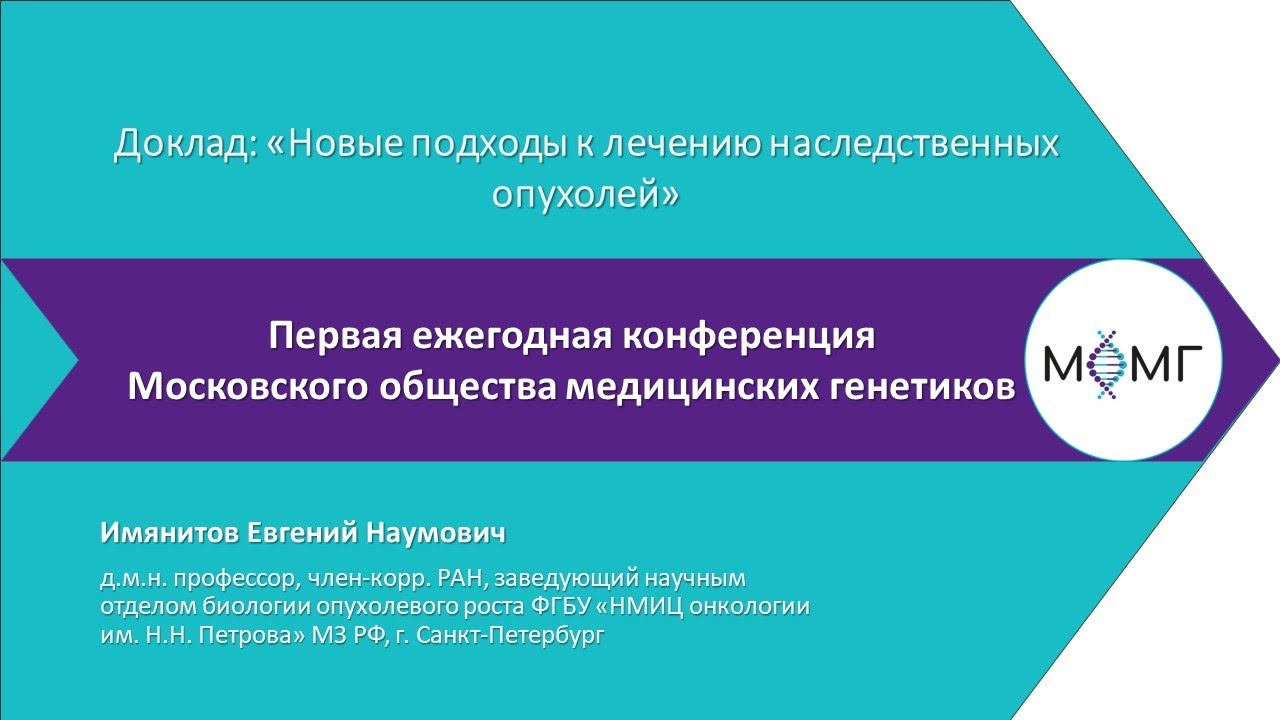 Доклад: «Новые подходы к лечению наследственных опухолей»

Первая ежегодная конференция
Московского общества медицинских генетиков

МОМГ

Имянитов Евгений Наумович

д.м.н. профессор, член-корр. РАН, заведующий научным отделом биологии опухолевого роста ФГБУ «НМИЦ онкологии им. Н.Н. Петрова» МЗ РФ, г. Санкт-Петербург